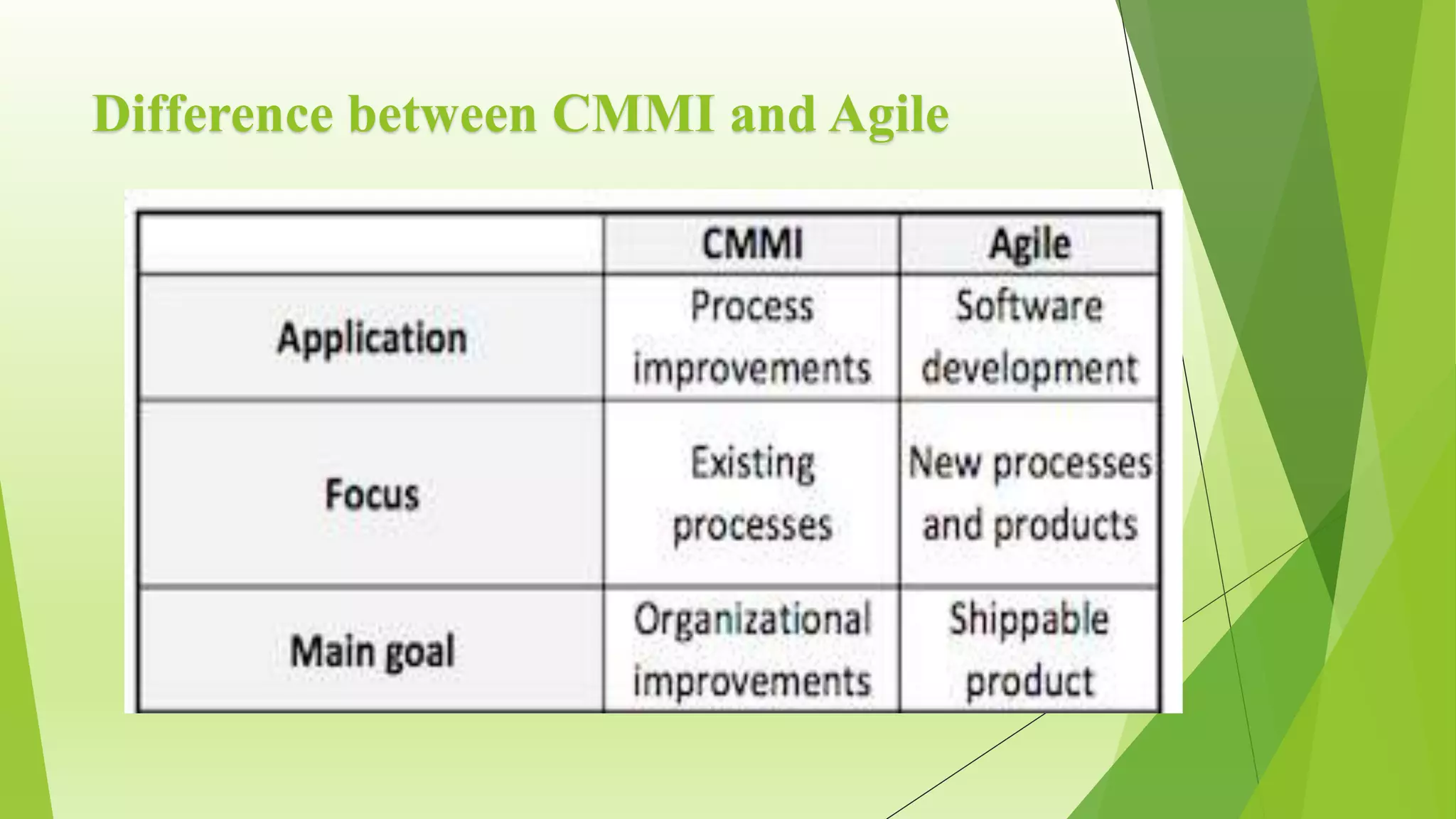 Difference between CMMI and Agile

| | CMMI | Agile |
|---|---|---|
| Application | Process improvements | Software development |
| Focus | Existing processes | New processes and products |
| Main goal | Organizational improvements | Shippable product |